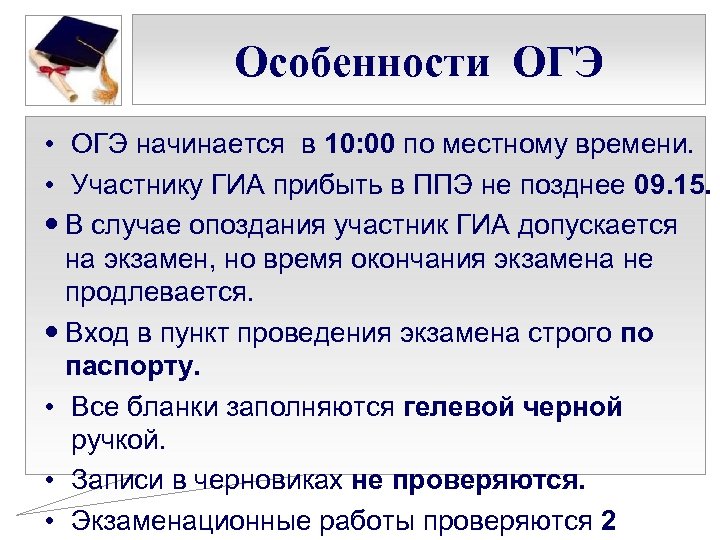 Особенности ОГЭ

• ОГЭ начинается в 10:00 по местному времени.
• Участнику ГИА прибыть в ППЭ не позднее 09.15.
• В случае опоздания участник ГИА допускается на экзамен, но время окончания экзамена не продлевается.
• Вход в пункт проведения экзамена строго по паспорту.
• Все бланки заполняются гелевой черной ручкой.
• Записи в черновиках не проверяются.
• Экзаменационные работы проверяются 2